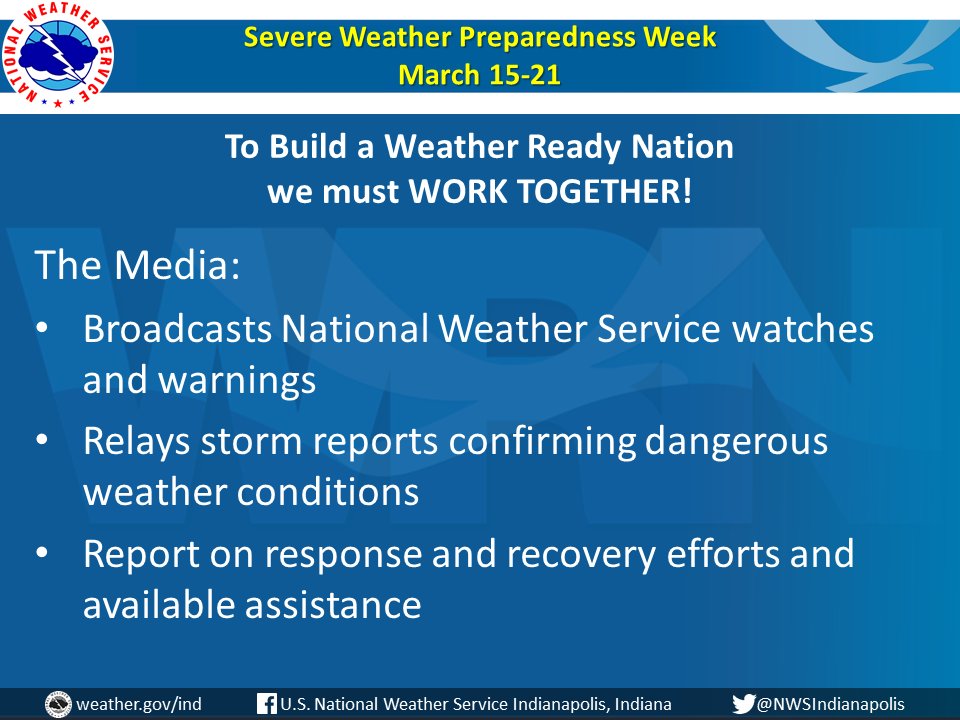 NATIONAL WEATHER SERVICE

Severe Weather Preparedness Week
March 15-21

To Build a Weather Ready Nation
we must WORK TOGETHER!

The Media:

• Broadcasts National Weather Service watches and warnings
• Relays storm reports confirming dangerous weather conditions
• Report on response and recovery efforts and available assistance

weather.gov/ind U.S. National Weather Service Indianapolis, Indiana @NWSIndianapolis